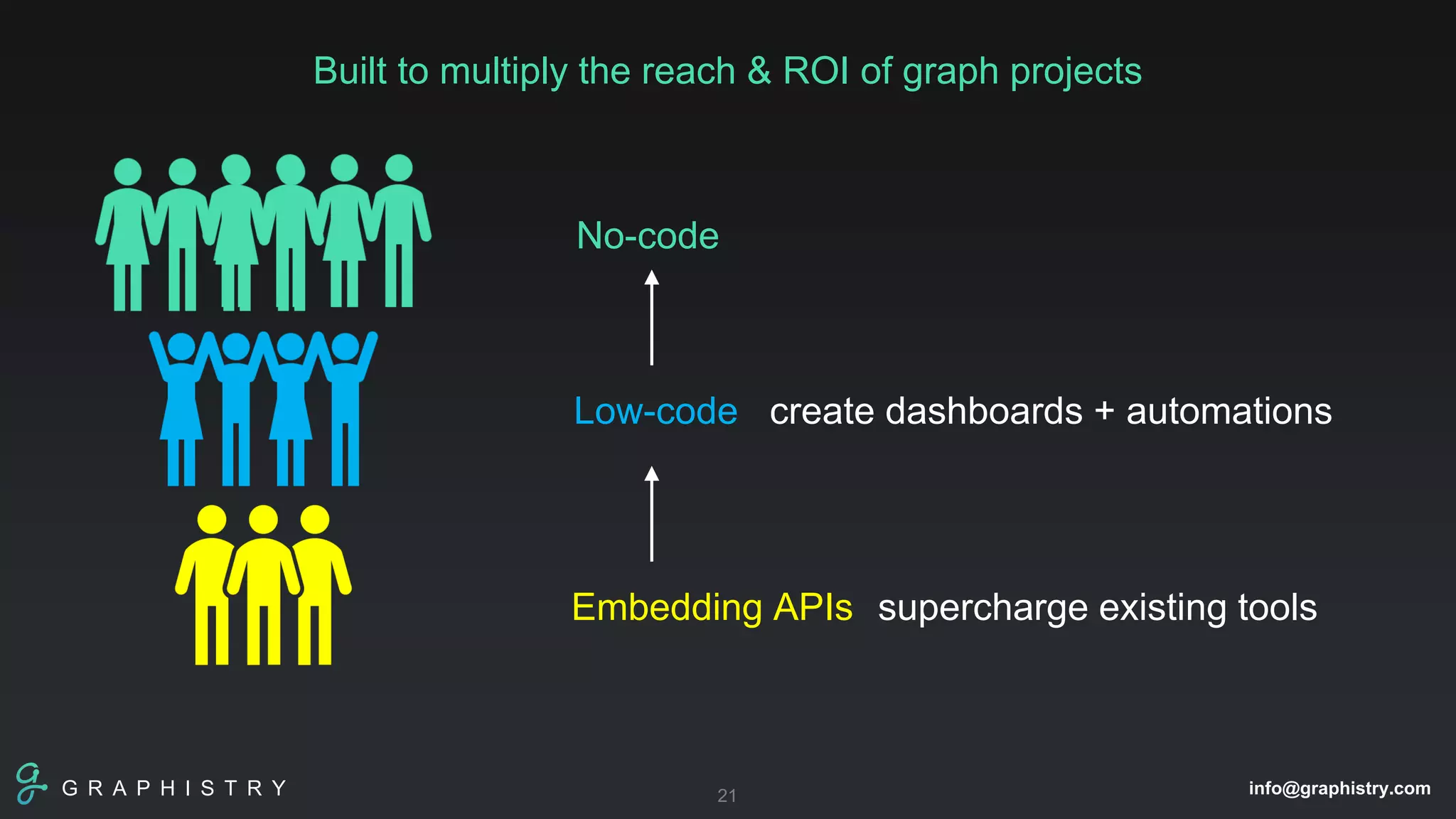 Built to multiply the reach & ROI of graph projects

No-code

Low-code create dashboards + automations

Embedding APIs supercharge existing tools

GRAPHISTRY

21

info@graphistry.com